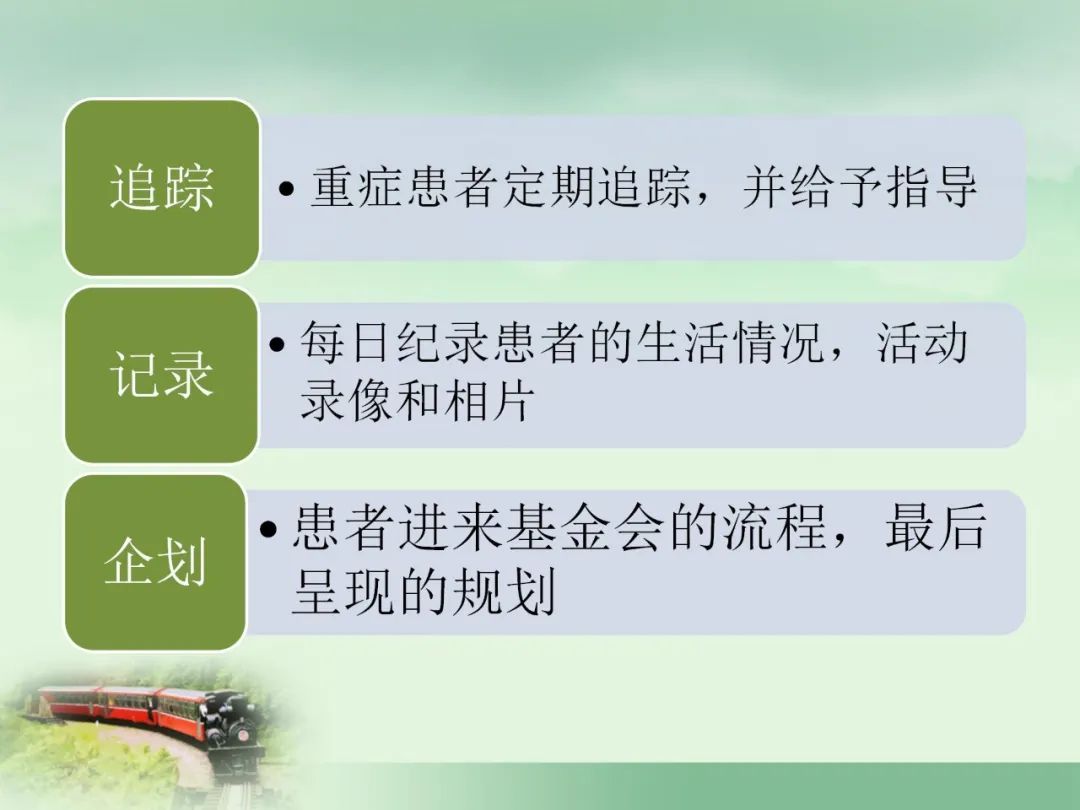 追踪

• 重症患者定期追踪，并给予指导

记录

• 每日纪录患者的生活情况，活动录像和相片

企划

• 患者进来基金会的流程，最后呈现的规划